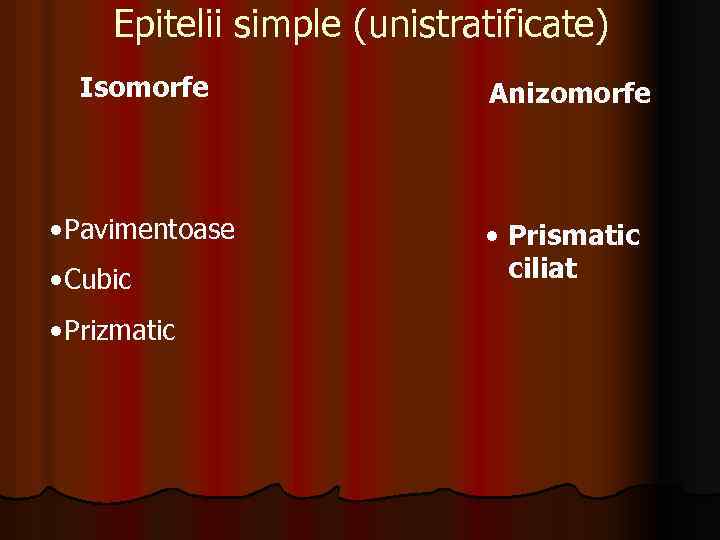 Epitelii simple (unistratificate)

Isomorfe

•Pavimentoase
•Cubic
•Prizmatic

Anizomorfe

• Prismatic ciliat